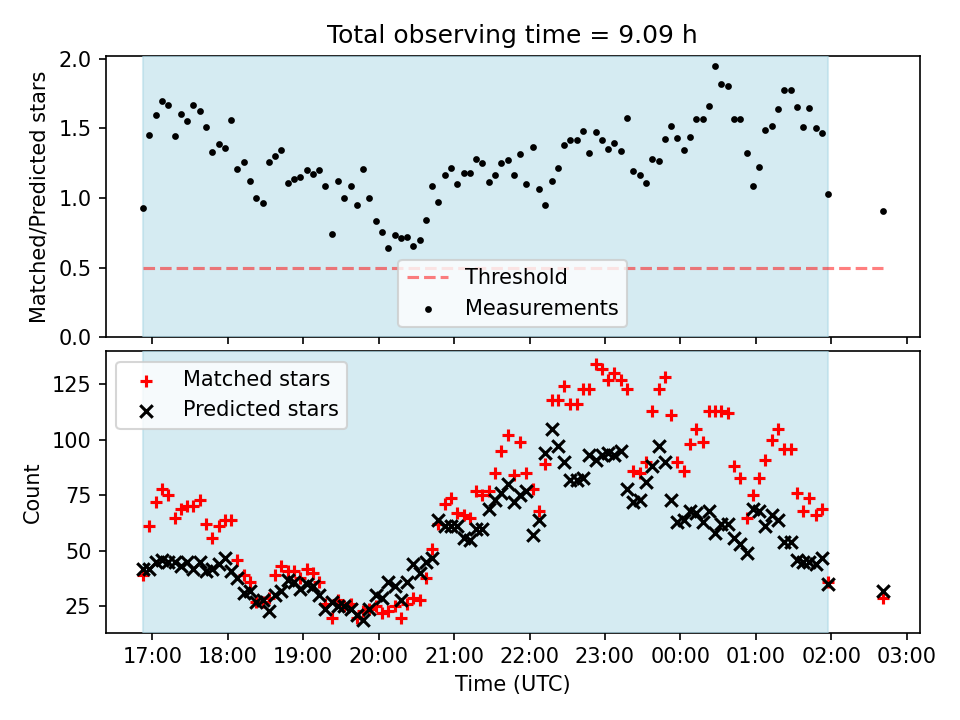 Total observing time = 9.09 h

Matched/Predicted stars

2.0
1.5
1.0
0.5
0.0

Threshold
Measurements

Matched stars
Predicted stars

Count

125
100
75
50
25

17:00 18:00 19:00 20:00 21:00 22:00 23:00 00:00 01:00 02:00 03:00

Time (UTC)